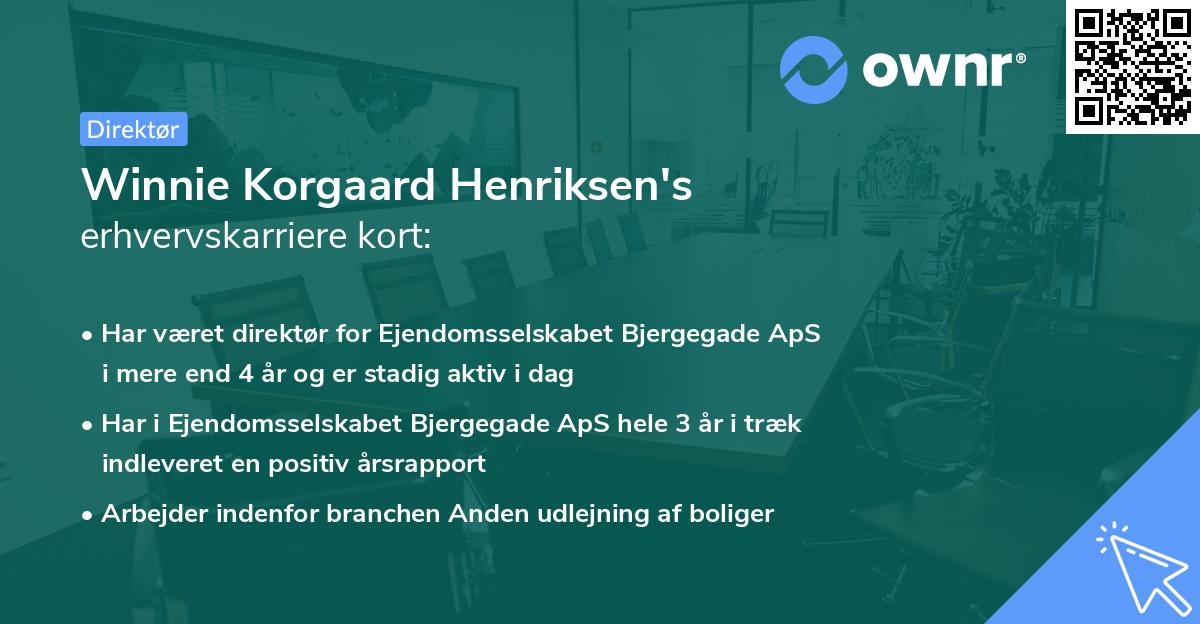 ownr®

Direktør

Winnie Korgaard Henriksen's erhvervskarriere kort:

• Har været direktør for Ejendomsselskabet Bjergegade ApS i mere end 4 år og er stadig aktiv i dag

• Har i Ejendomsselskabet Bjergegade ApS hele 3 år i træk indleveret en positiv årsrapport

• Arbejder indenfor branchen Anden udlejning af boliger